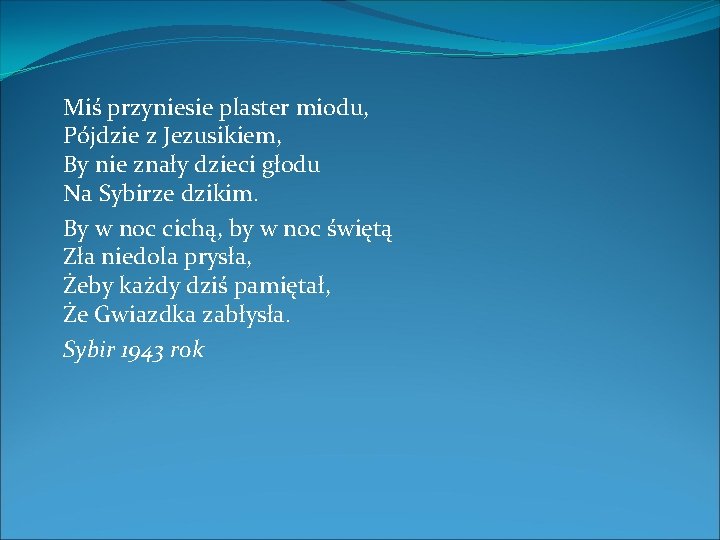 Miś przyniesie plaster miodu,
Pójdzie z Jezusikiem,
By nie znały dzieci głodu
Na Sybirze dzikim.

By w noc cichą, by w noc świętą
Zła niedola prysła,
Żeby każdy dziś pamiętał,
Że Gwiazdka zabłysła.

Sybir 1943 rok